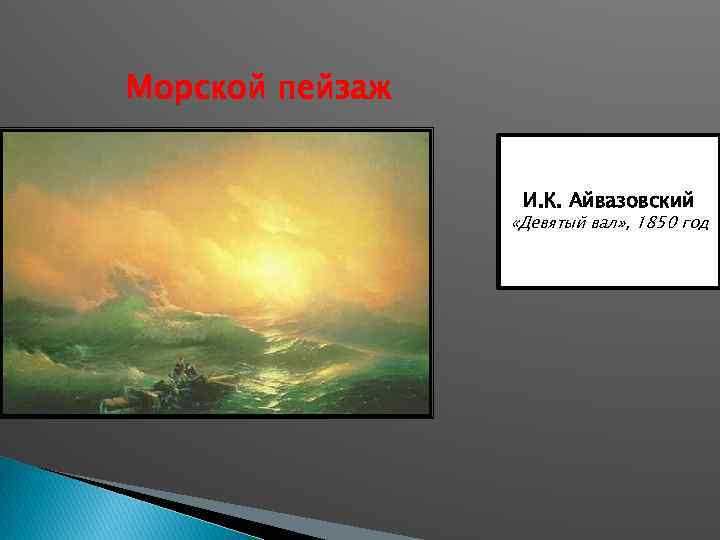 Морской пейзаж

И.К. Айвазовский
«Девятый вал», 1850 год